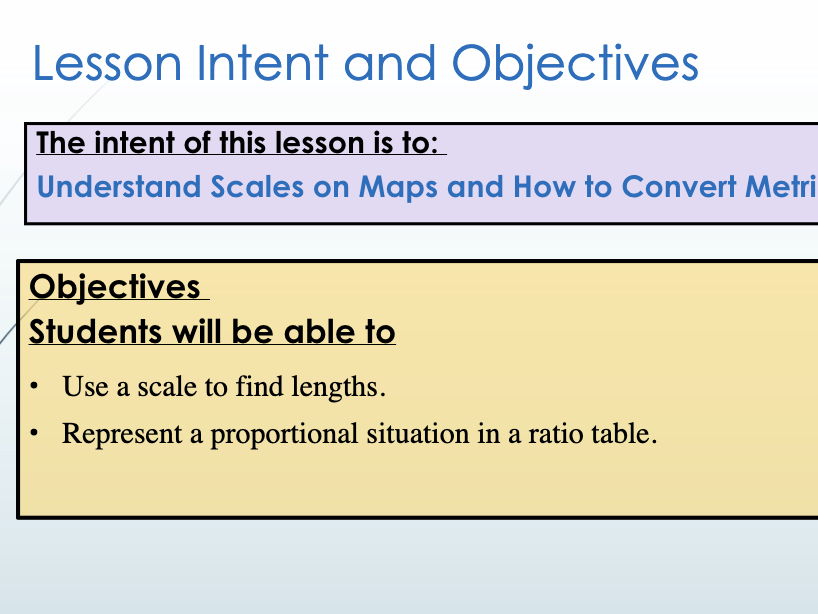 Lesson Intent and Objectives

The intent of this lesson is to:

Understand Scales on Maps and How to Convert Metri

Objectives

Students will be able to

• Use a scale to find lengths.

• Represent a proportional situation in a ratio table.